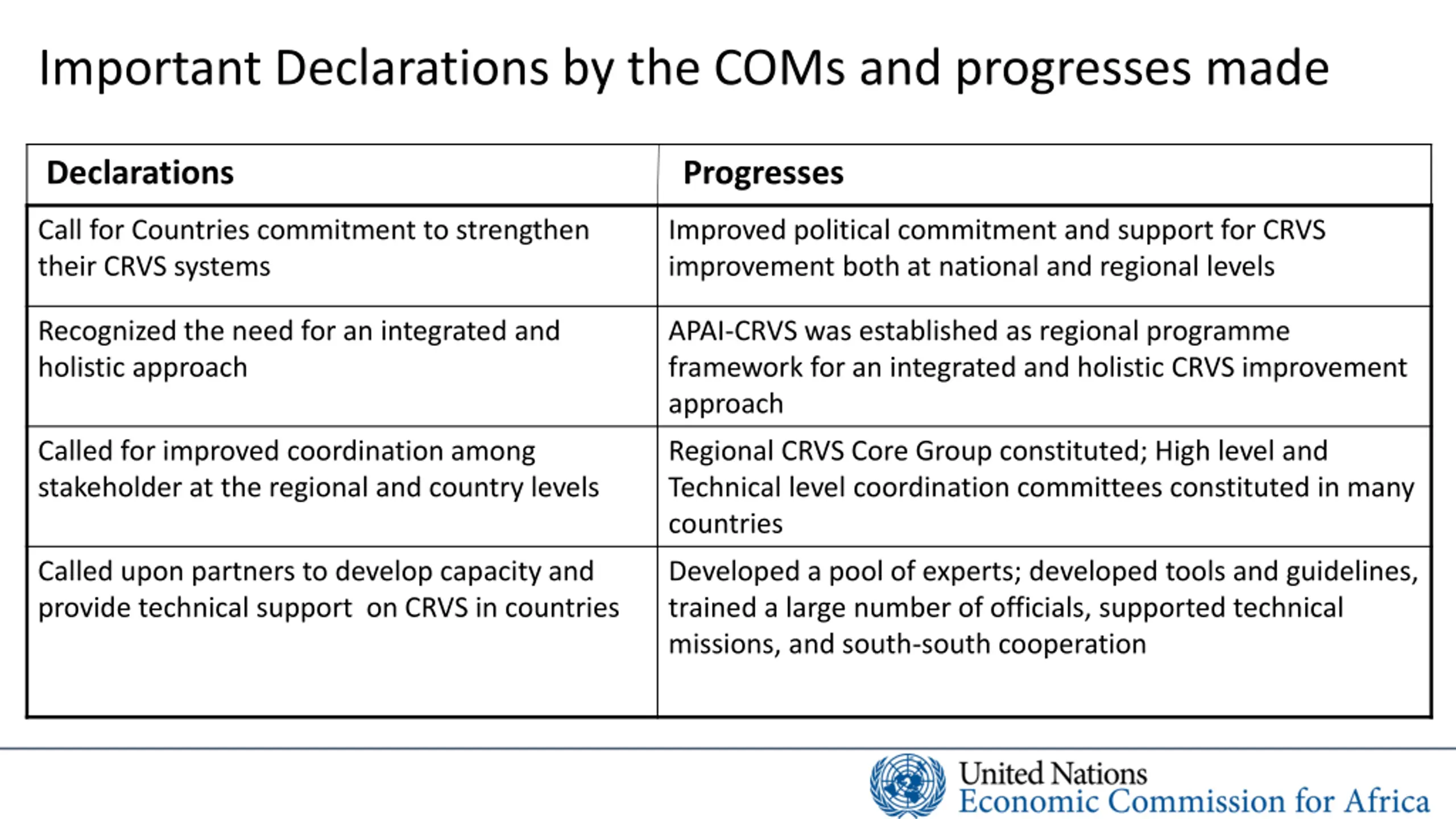 Important Declarations by the COMs and progresses made

| Declarations | Progresses |
|---|---|
| Call for Countries commitment to strengthen their CRVS systems | Improved political commitment and support for CRVS improvement both at national and regional levels |
| Recognized the need for an integrated and holistic approach | APAI-CRVS was established as regional programme framework for an integrated and holistic CRVS improvement approach |
| Called for improved coordination among stakeholder at the regional and country levels | Regional CRVS Core Group constituted; High level and Technical level coordination committees constituted in many countries |
| Called upon partners to develop capacity and provide technical support  on CRVS in countries | Developed a pool of experts; developed tools and guidelines, trained a large number of officials, supported technical missions, and south-south cooperation |

United Nations
Economic Commission for Africa